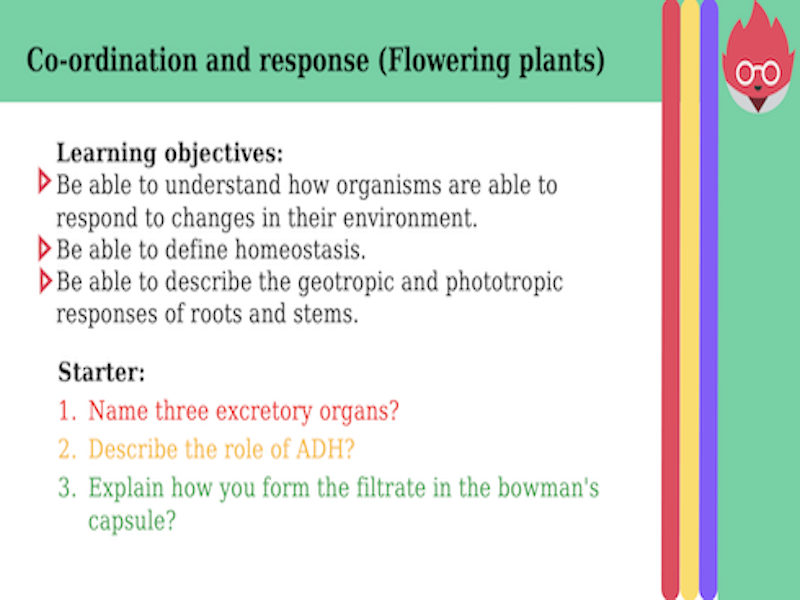 Co-ordination and response (Flowering plants)

Learning objectives:
Be able to understand how organisms are able to respond to changes in their environment.
Be able to define homeostasis.
Be able to describe the geotropic and phototropic responses of roots and stems.

Starter:
1. Name three excretory organs?
2. Describe the role of ADH?
3. Explain how you form the filtrate in the bowman's capsule?